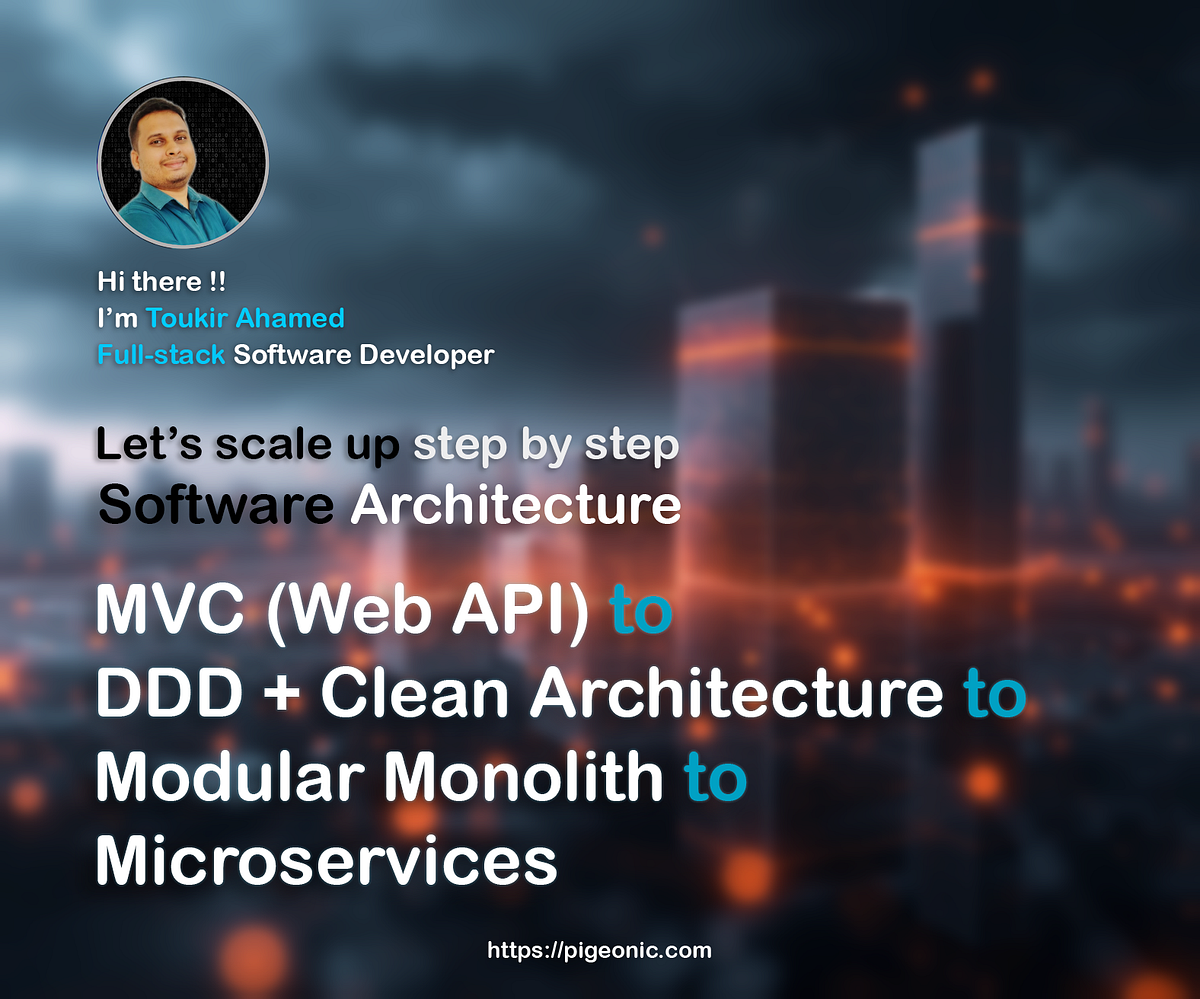 Hi there !!
I'm Toukir Ahamed
Full-stack Software Developer

Let's scale up step by step
Software Architecture

MVC (Web API) to
DDD + Clean Architecture to
Modular Monolith to
Microservices

https://pigeonic.com